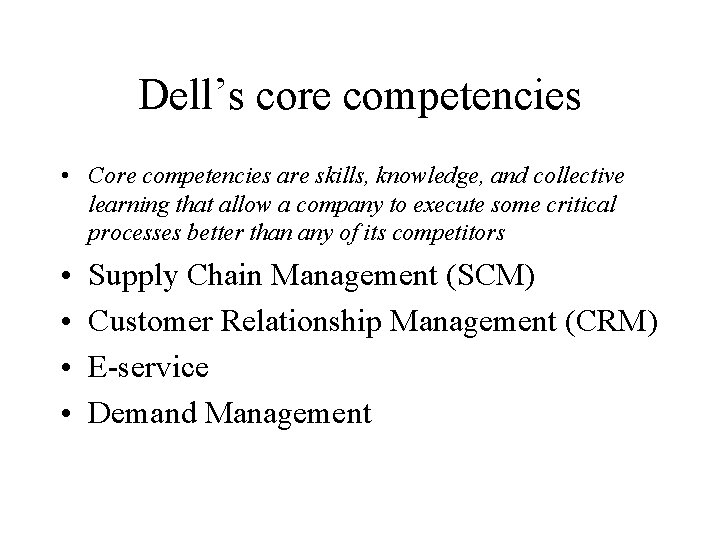 Dell’s core competencies

• Core competencies are skills, knowledge, and collective learning that allow a company to execute some critical processes better than any of its competitors
• Supply Chain Management (SCM)
• Customer Relationship Management (CRM)
• E-service
• Demand Management